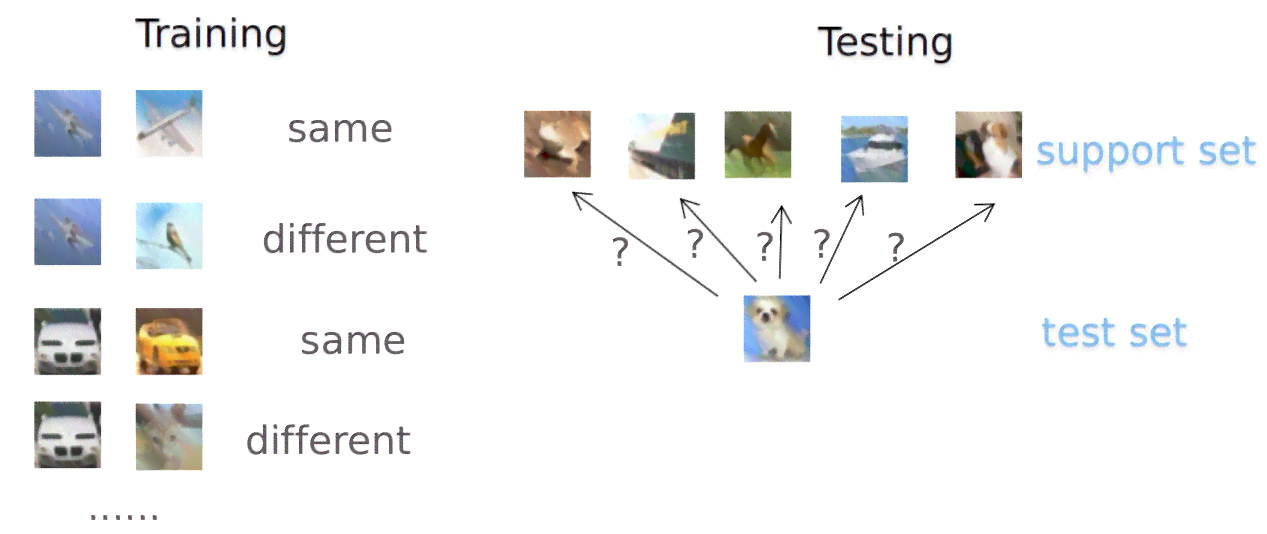 Training

same

different

same

different

......

Testing

support set

? ? ? ? ?

test set